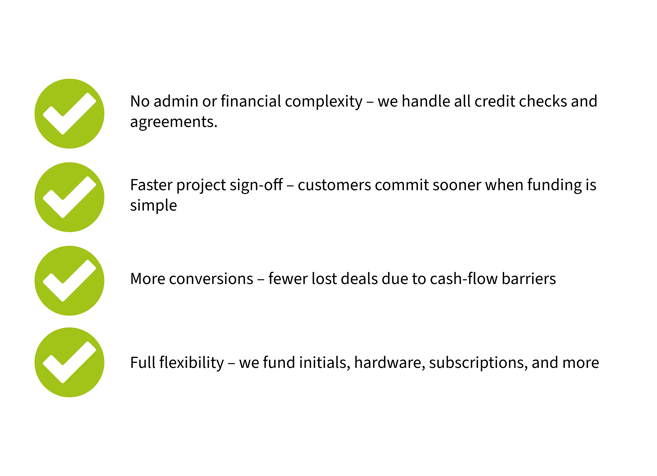 No admin or financial complexity – we handle all credit checks and agreements.

Faster project sign-off – customers commit sooner when funding is simple

More conversions – fewer lost deals due to cash-flow barriers

Full flexibility – we fund initials, hardware, subscriptions, and more